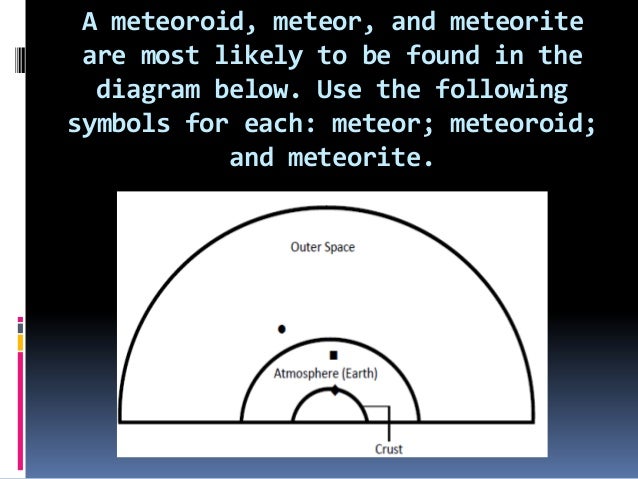 A meteoroid, meteor, and meteorite are most likely to be found in the diagram below. Use the following symbols for each: meteor; meteoroid; and meteorite.

Outer Space

Atmosphere (Earth)

Crust